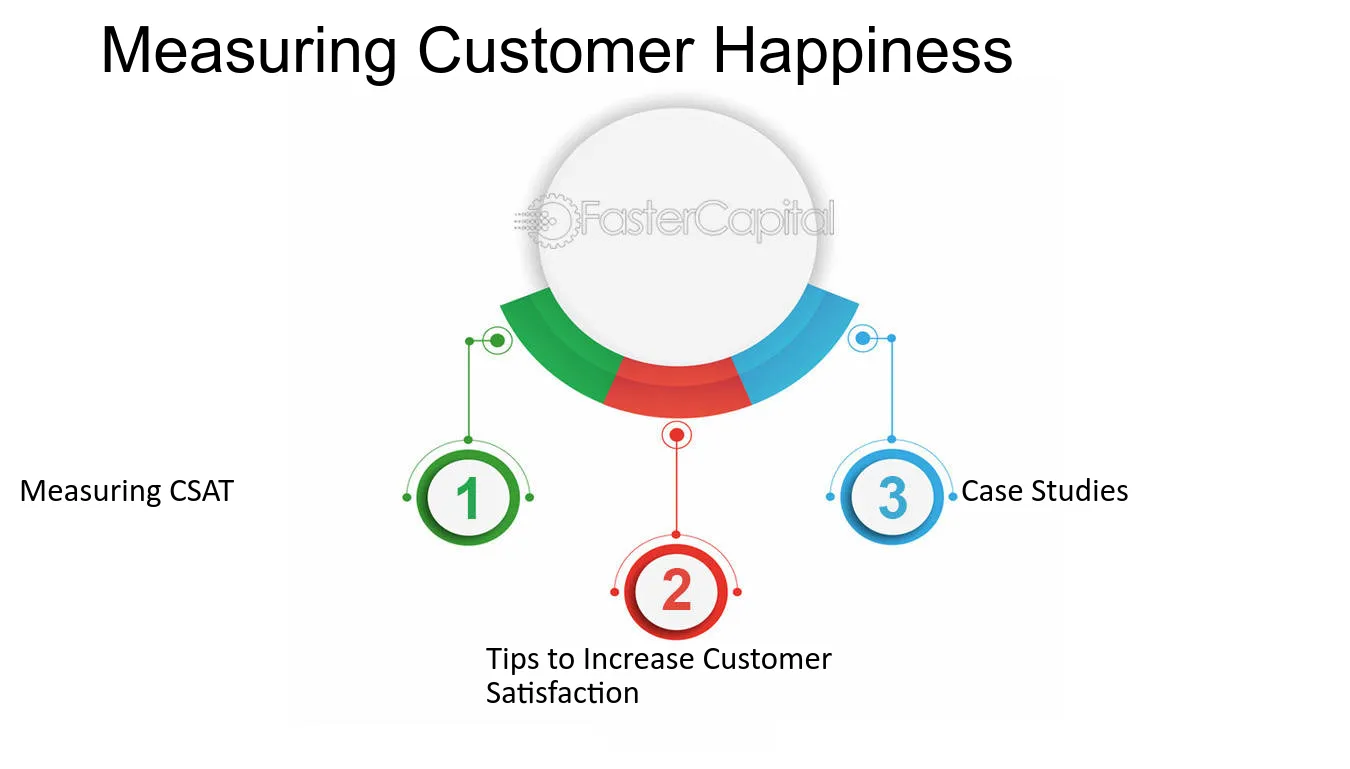 Measuring Customer Happiness

FasterCapital

Measuring CSAT

1

2

Tips to Increase Customer Satisfaction

3

Case Studies